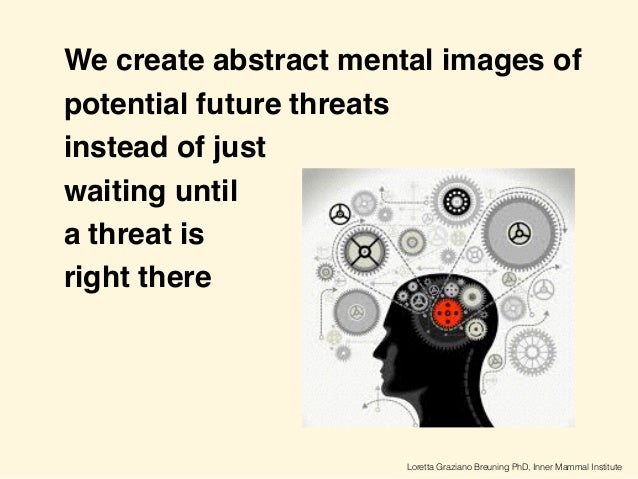 We create abstract mental images of potential future threats instead of just waiting until a threat is right there

Loretta Graziano Breuning PhD, Inner Mammal Institute